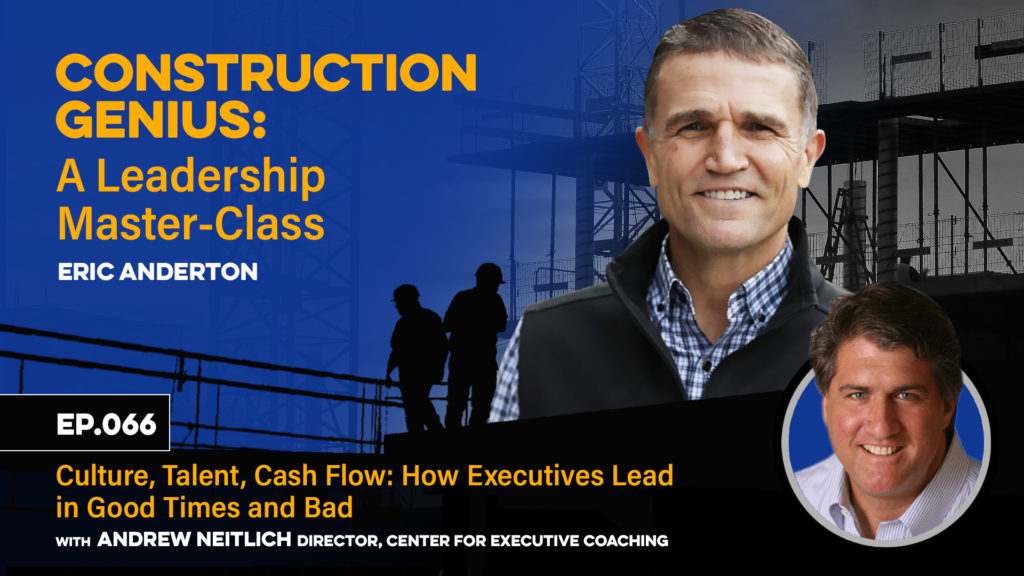 CONSTRUCTION GENIUS:
A Leadership Master-Class

ERIC ANDERTON

EP.066

Culture, Talent, Cash Flow: How Executives Lead in Good Times and Bad

WITH ANDREW NEITLICH DIRECTOR, CENTER FOR EXECUTIVE COACHING